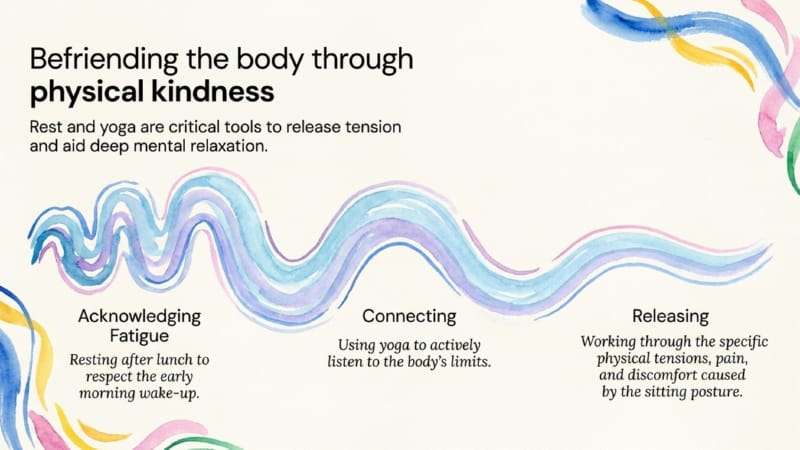 Befriending the body through physical kindness

Rest and yoga are critical tools to release tension and aid deep mental relaxation.

Acknowledging Fatigue

Resting after lunch to respect the early morning wake-up.

Connecting

Using yoga to actively listen to the body's limits.

Releasing

Working through the specific physical tensions, pain, and discomfort caused by the sitting posture.